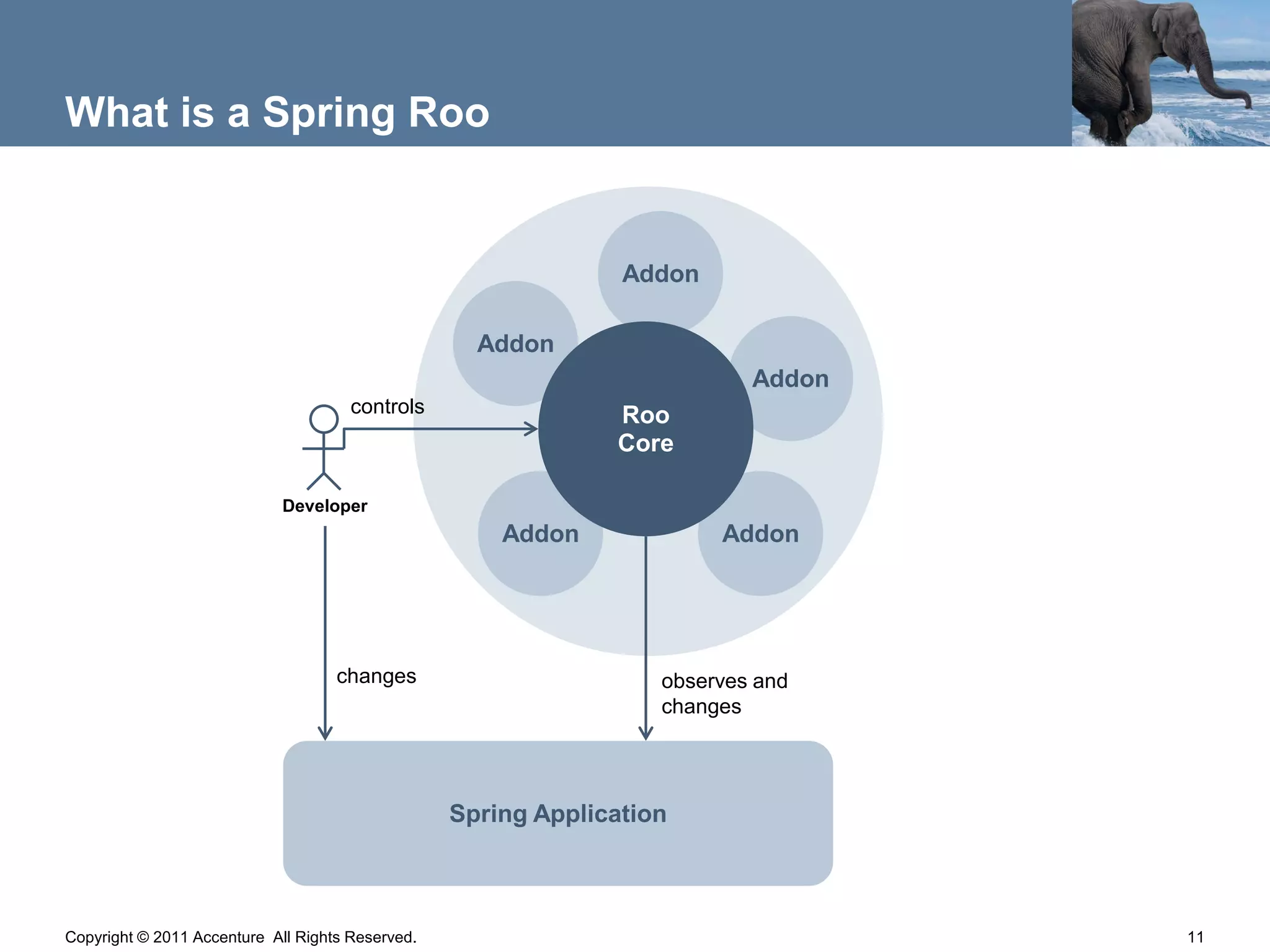 What is a Spring Roo

Addon

Addon

Addon

controls

Roo Core

Developer

Addon

Addon

changes

observes and changes

Spring Application

Copyright © 2011 Accenture All Rights Reserved.

11